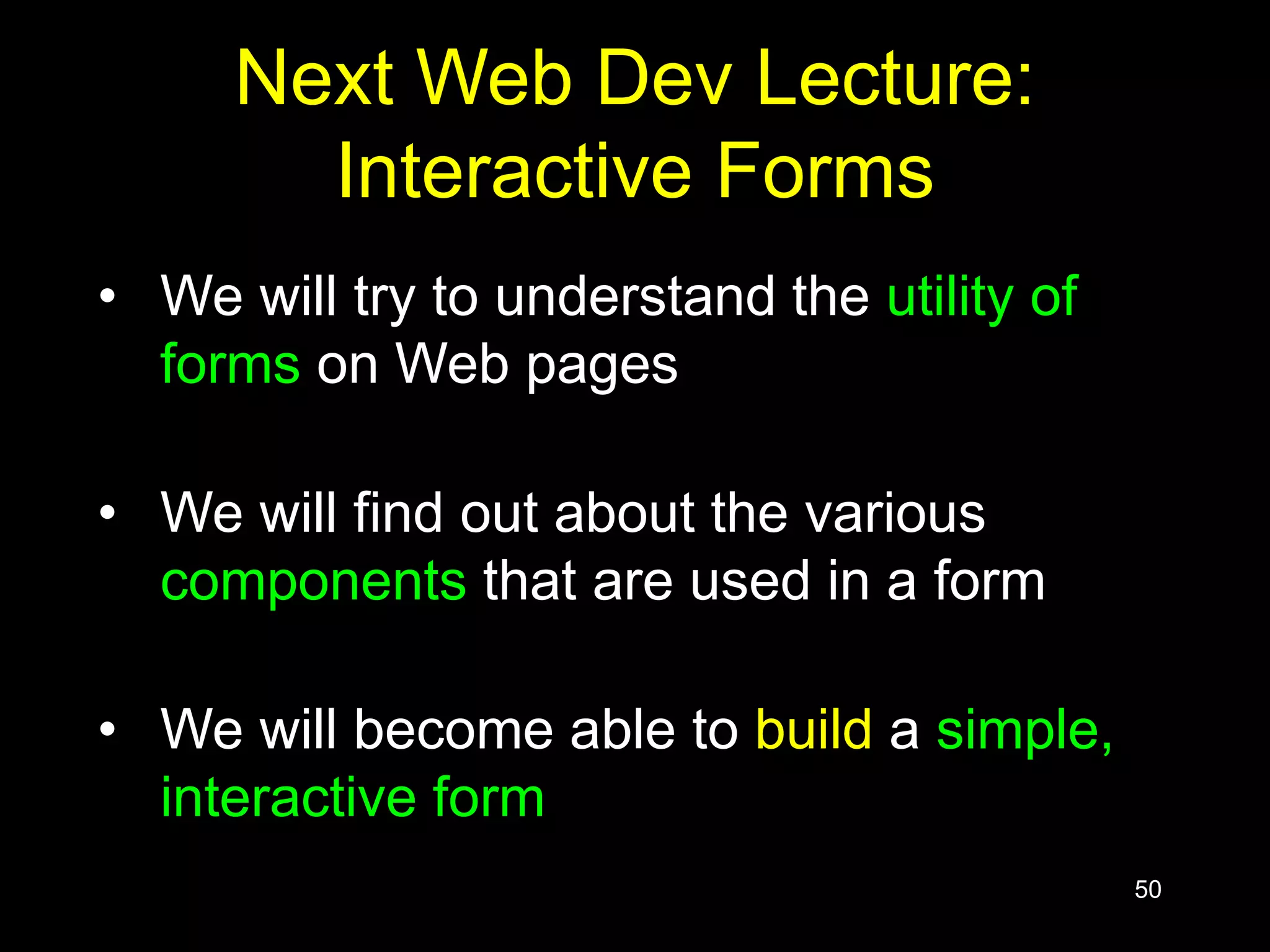 Next Web Dev Lecture: Interactive Forms

• We will try to understand the utility of forms on Web pages

• We will find out about the various components that are used in a form

• We will become able to build a simple, interactive form

50